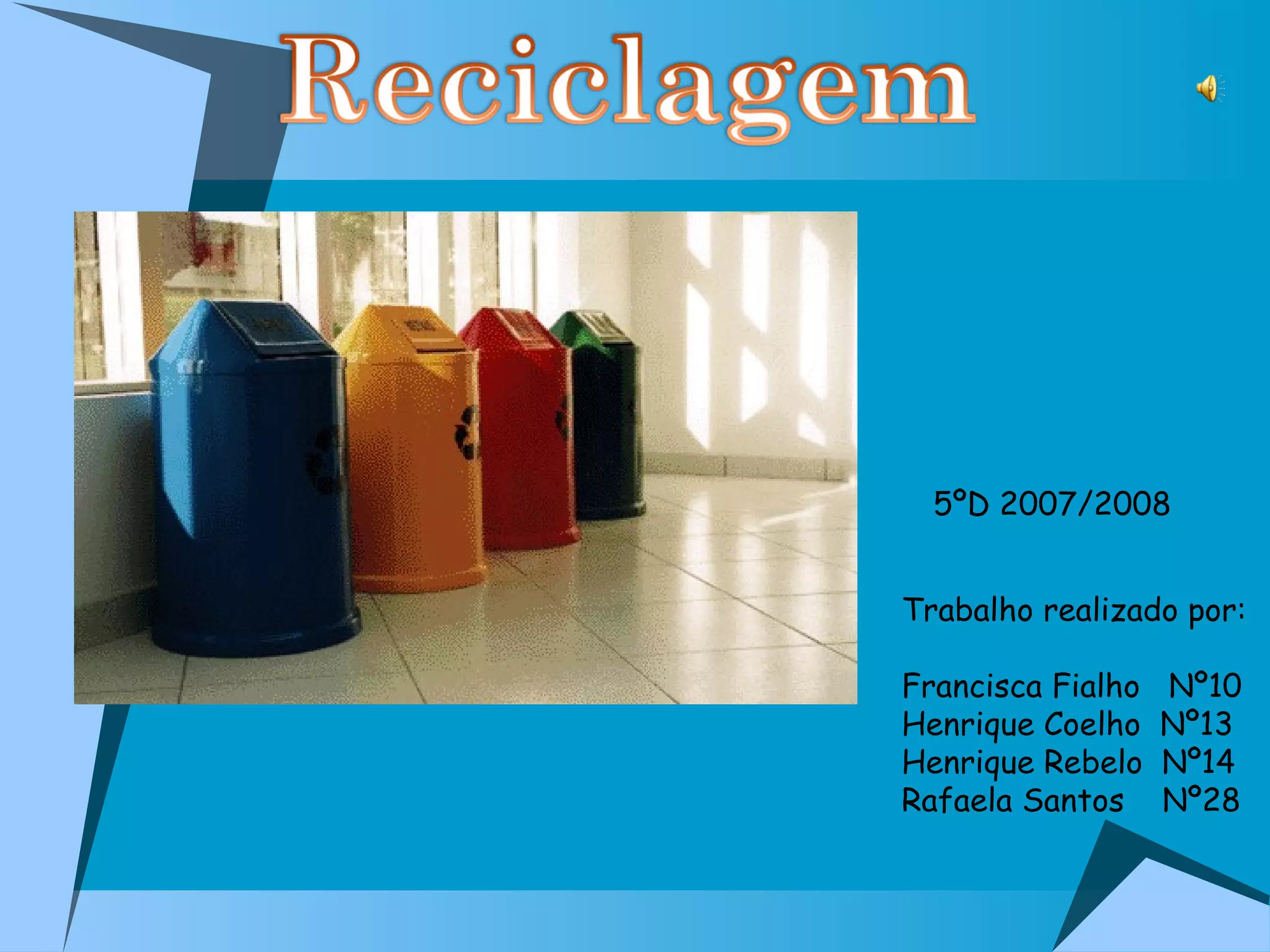 Reciclagem

5ºD 2007/2008

Trabalho realizado por:

Francisca Fialho Nº10
Henrique Coelho Nº13
Henrique Rebelo Nº14
Rafaela Santos Nº28